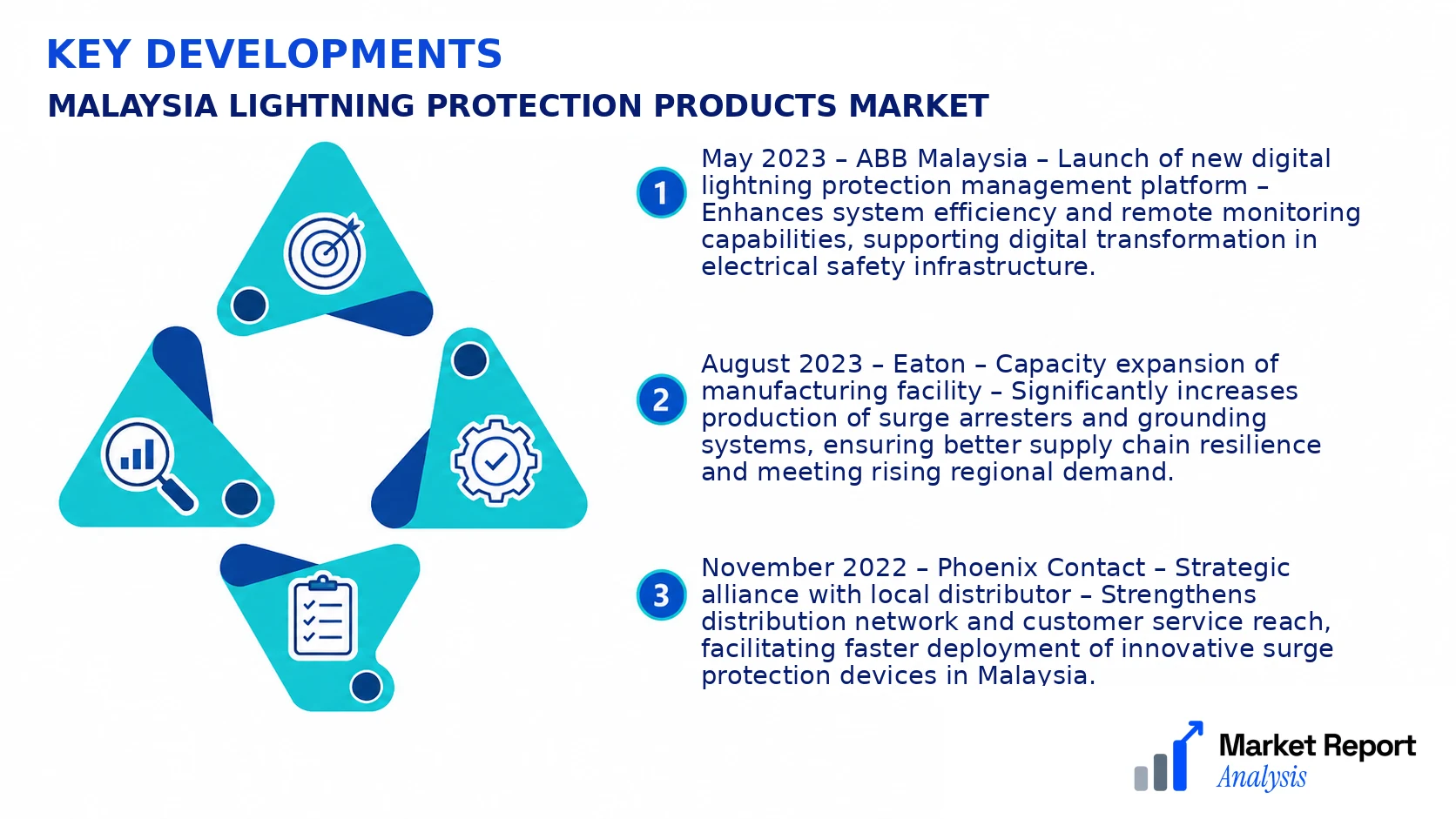 KEY DEVELOPMENTS

MALAYSIA LIGHTNING PROTECTION PRODUCTS MARKET

1 May 2023 – ABB Malaysia – Launch of new digital lightning protection management platform – Enhances system efficiency and remote monitoring capabilities, supporting digital transformation in electrical safety infrastructure.

2 August 2023 – Eaton – Capacity expansion of manufacturing facility – Significantly increases production of surge arresters and grounding systems, ensuring better supply chain resilience and meeting rising regional demand.

3 November 2022 – Phoenix Contact – Strategic alliance with local distributor – Strengthens distribution network and customer service reach, facilitating faster deployment of innovative surge protection devices in Malaysia.

Market Report Analysis